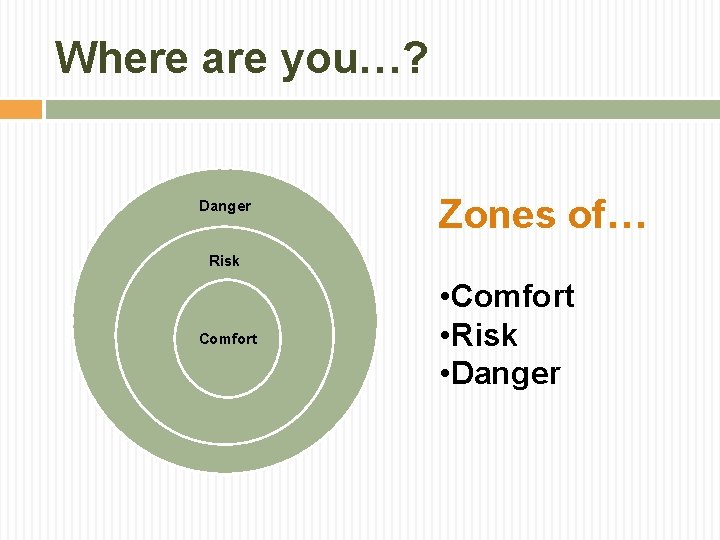 Where are you…?

Danger

Risk

Comfort

Zones of…

•Comfort
•Risk
•Danger